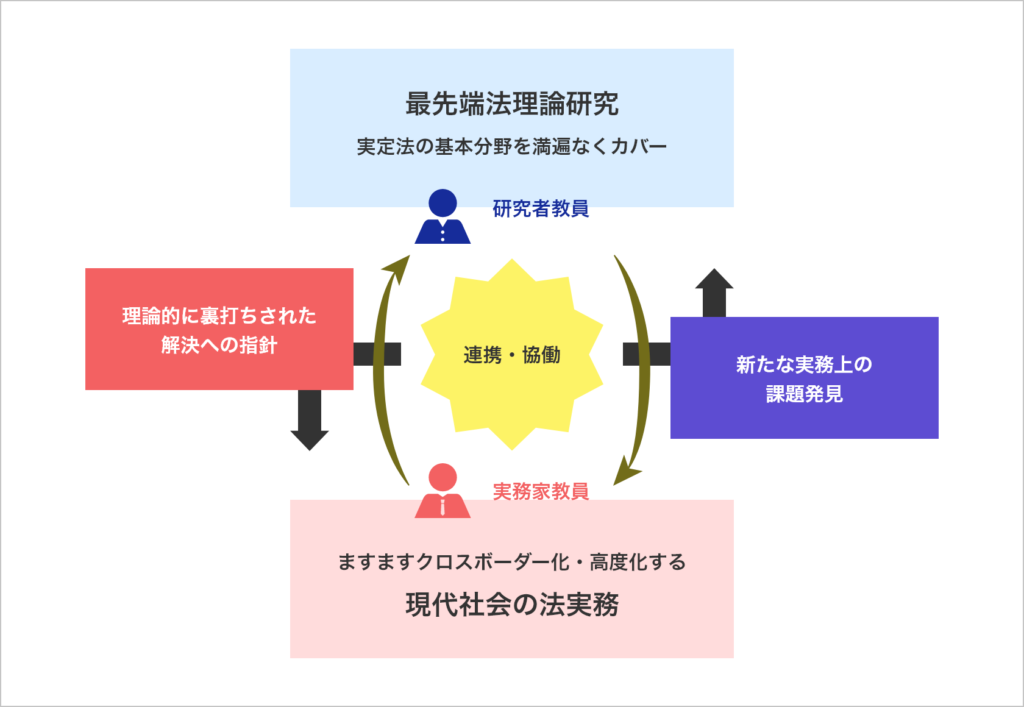 最先端法理論研究

実定法の基本分野を満遍なくカバー

研究者教員

理論的に裏打ちされた解決への指針

連携・協働

新たな実務上の課題発見

実務家教員

ますますクロスボーダー化・高度化する

現代社会の法実務